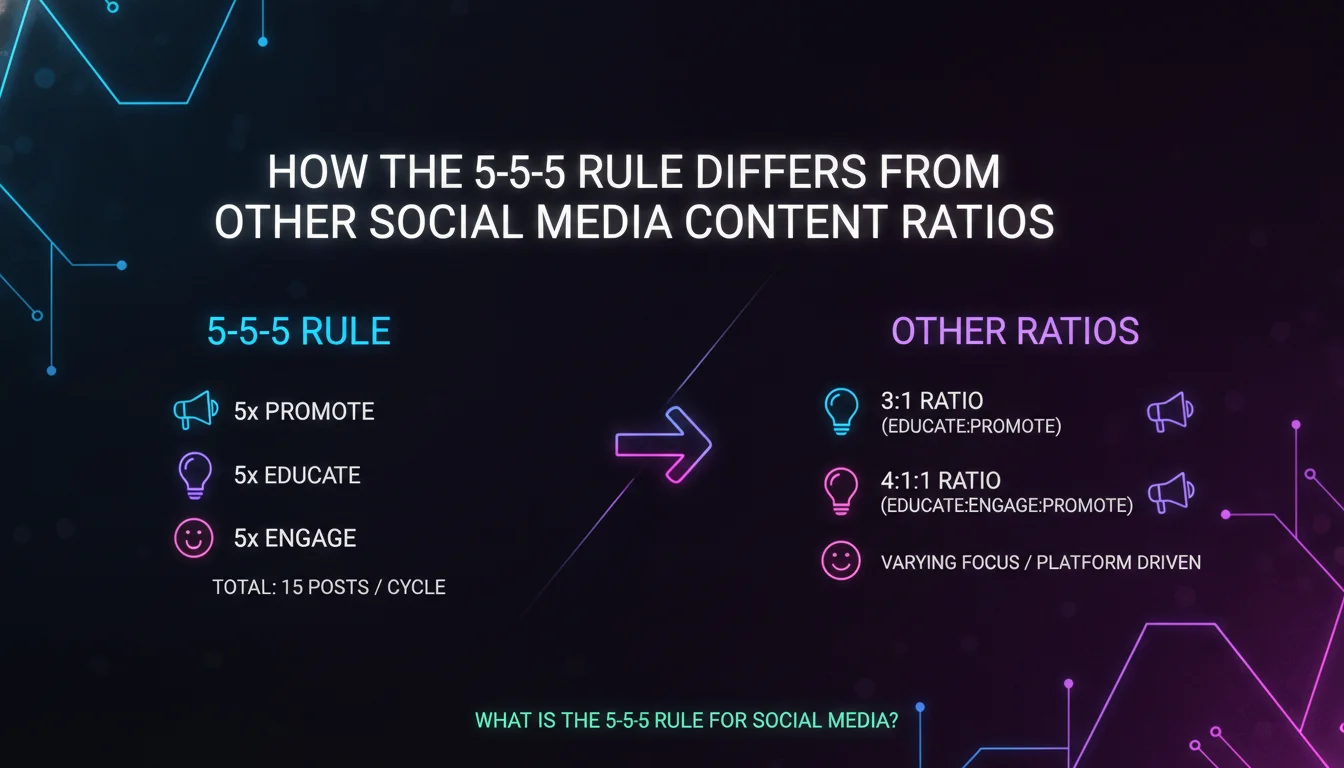 HOW THE 5-5-5 RULE DIFFERS FROM OTHER SOCIAL MEDIA CONTENT RATIOS

5-5-5 RULE

5x PROMOTE

5x EDUCATE

5x ENGAGE

TOTAL: 15 POSTS / CYCLE

OTHER RATIOS

3:1 RATIO
(EDUCATE:PROMOTE)

4:1:1 RATIO
(EDUCATE:ENGAGE:PROMOTE)

VARYING FOCUS / PLATFORM DRIVEN

WHAT IS THE 5-5-5 RULE FOR SOCIAL MEDIA?